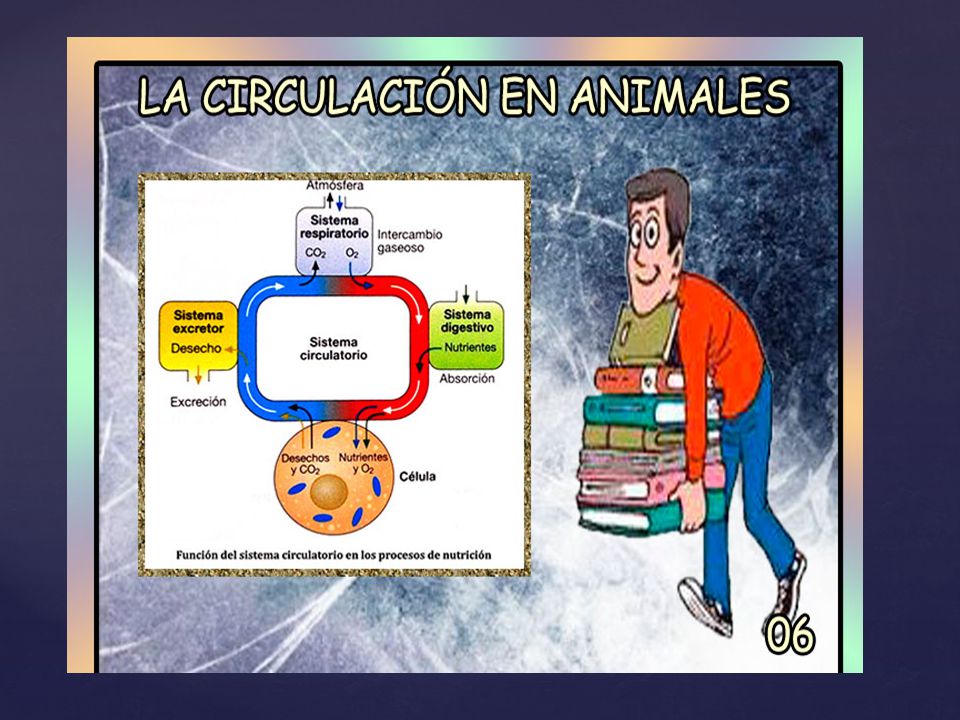 LA CIRCULACIÓN EN ANIMALES

Atmósfera

Sistema respiratorio
$CO_2$ $O_2$
Intercambio gaseoso

Sistema excretor
Desecho
Excreción

Sistema circulatorio

Sistema digestivo
Nutrientes
Absorción

Desechos y $CO_2$
Nutrientes y $O_2$
Célula

Función del sistema circulatorio en los procesos de nutrición

06